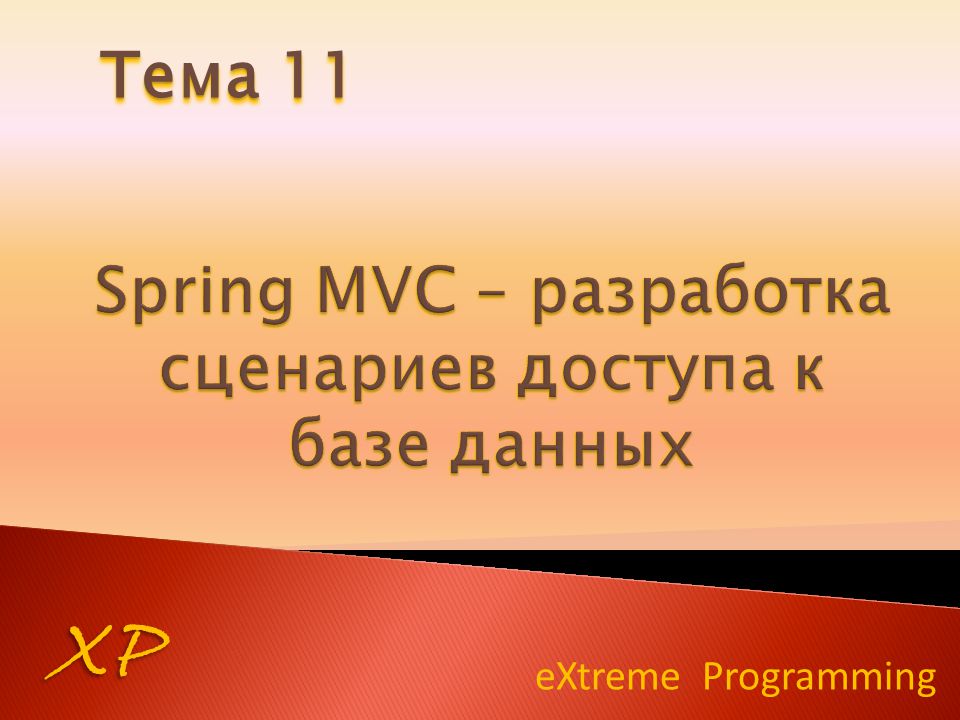 Тема 11

Spring MVC – разработка сценариев доступа к базе данных

XP

eXtreme Programming